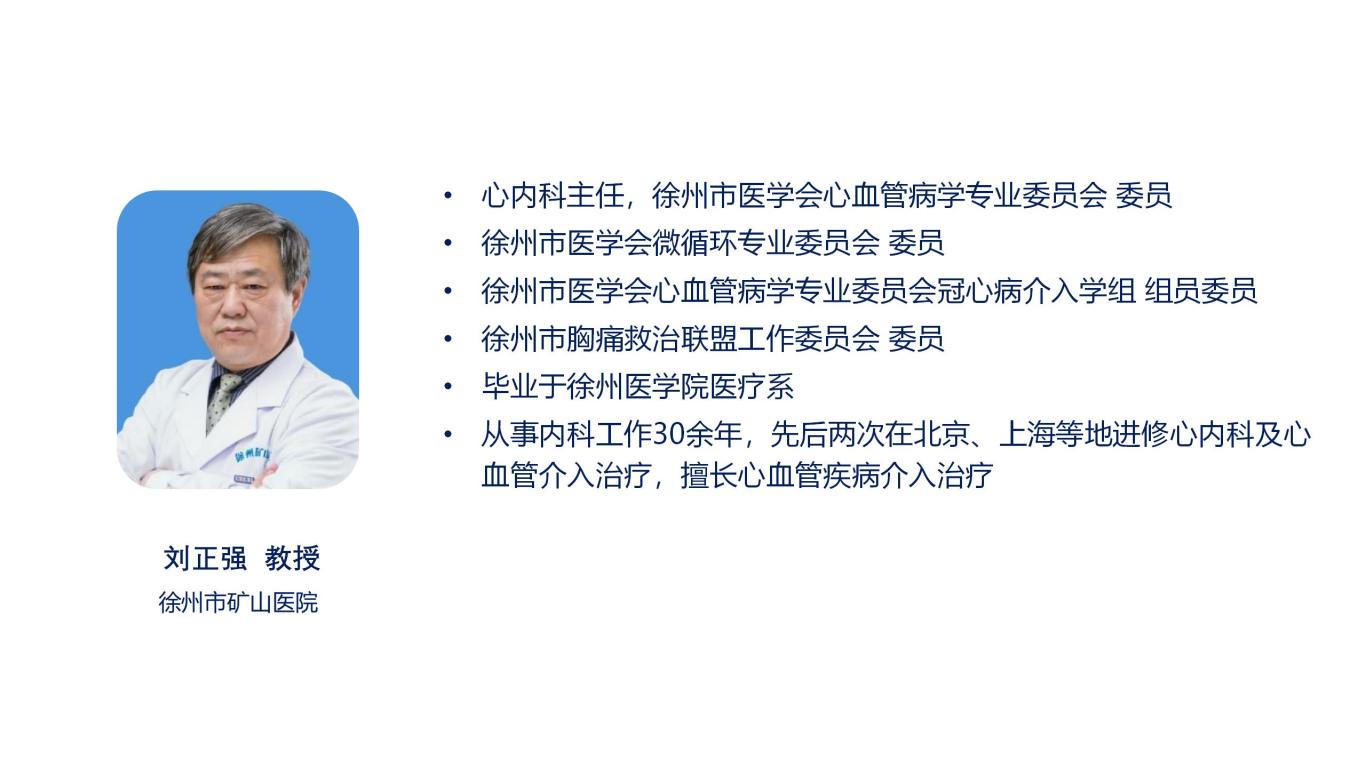 徐州矿

刘正强 教授
徐州市矿山医院

• 心内科主任，徐州市医学会心血管病学专业委员会 委员
• 徐州市医学会微循环专业委员会 委员
• 徐州市医学会心血管病学专业委员会冠心病介入学组 组员委员
• 徐州市胸痛救治联盟工作委员会 委员
• 毕业于徐州医学院医疗系
• 从事内科工作30余年，先后两次在北京、上海等地进修心内科及心血管介入治疗，擅长心血管疾病介入治疗